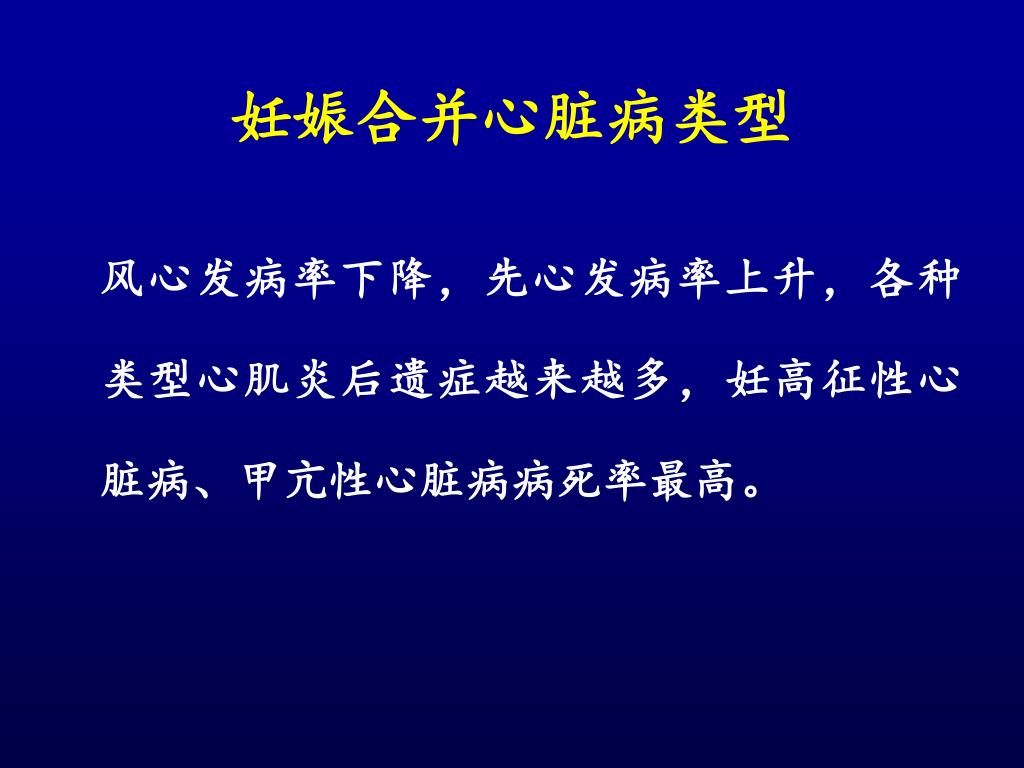 妊娠合并心脏病类型

风心发病率下降，先心发病率上升，各种类型心肌炎后遗症越来越多，妊高征性心脏病、甲亢性心脏病病死率最高。